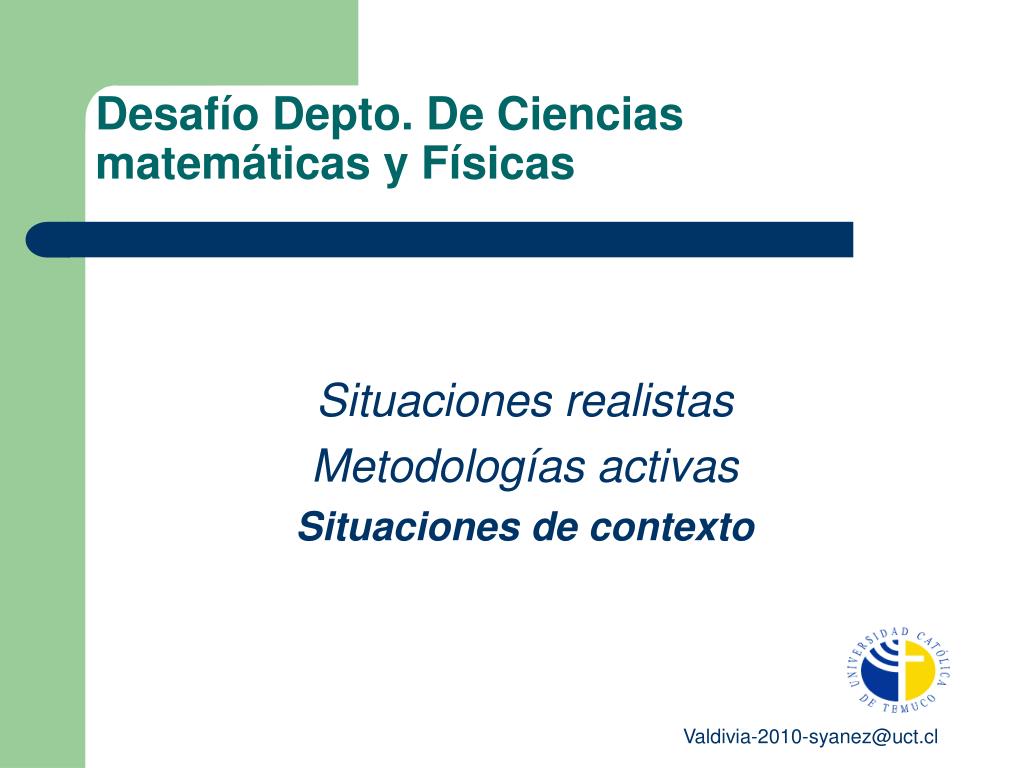 Desafío Depto. De Ciencias matemáticas y Físicas

Situaciones realistas

Metodologías activas

Situaciones de contexto

UNIVERSIDAD CATÓLICA DE TEMUCO

Valdivia-2010-syanez@uct.cl